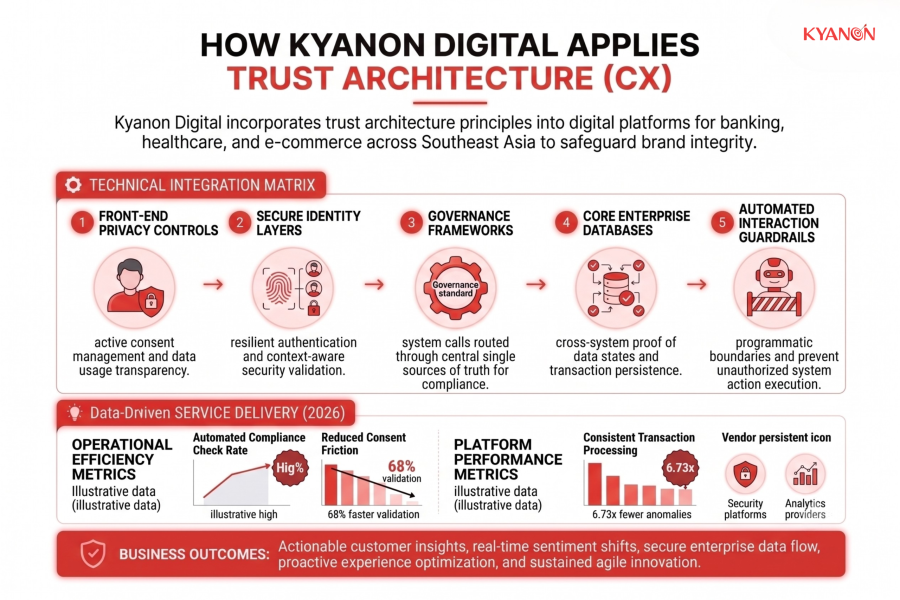 KYANON

HOW KYANON DIGITAL APPLIES TRUST ARCHITECTURE (CX)

Kyanon Digital incorporates trust architecture principles into digital platforms for banking, healthcare, and e-commerce across Southeast Asia to safeguard brand integrity.

TECHNICAL INTEGRATION MATRIX

1 FRONT-END PRIVACY CONTROLS
active consent management and data usage transparency.

2 SECURE IDENTITY LAYERS
resilient authentication and context-aware security validation.

3 GOVERNANCE FRAMEWORKS
Governance standard
system calls routed through central single sources of truth for compliance.

4 CORE ENTERPRISE DATABASES
cross-system proof of data states and transaction persistence.

5 AUTOMATED INTERACTION GUARDRAILS
programmatic boundaries and prevent unauthorized system action execution.

Data-Driven SERVICE DELIVERY (2026)

OPERATIONAL EFFICIENCY METRICS
Illustrative data (illustrative data)

Automated Compliance Check Rate
Hig%
illustrative high

Reduced Consent Friction
68% validation
68% faster validation

PLATFORM PERFORMANCE METRICS
illustrative data (illustrative data)

Consistent Transaction Processing
6.73x
6.73x fewer anomalies

Vendor persistent icon
Security platforms
Analytics providers

BUSINESS OUTCOMES: Actionable customer insights, real-time sentiment shifts, secure enterprise data flow, proactive experience optimization, and sustained agile innovation.